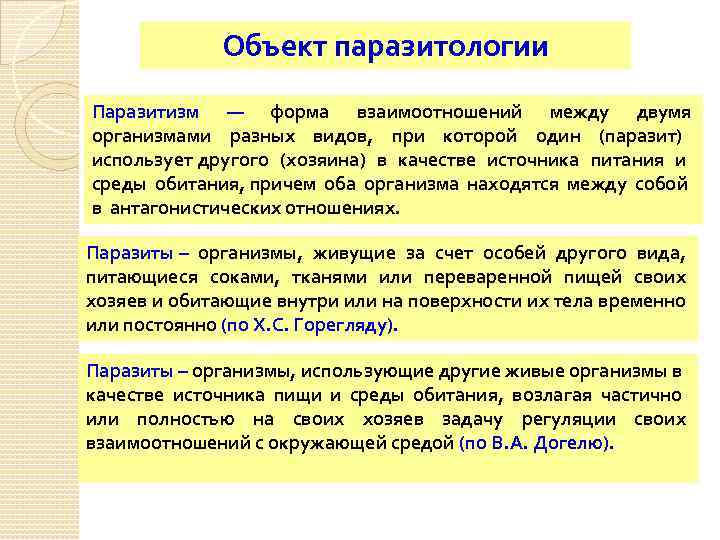 Объект паразитологии

Паразитизм — форма взаимоотношений между двумя организмами разных видов, при которой один (паразит) использует другого (хозяина) в качестве источника питания и среды обитания, причем оба организма находятся между собой в антагонистических отношениях.

Паразиты – организмы, живущие за счет особей другого вида, питающиеся соками, тканями или переваренной пищей своих хозяев и обитающие внутри или на поверхности их тела временно или постоянно (по Х.С. Горегляду).

Паразиты – организмы, использующие другие живые организмы в качестве источника пищи и среды обитания, возлагая частично или полностью на своих хозяев задачу регуляции своих взаимоотношений с окружающей средой (по В.А. Догелю).